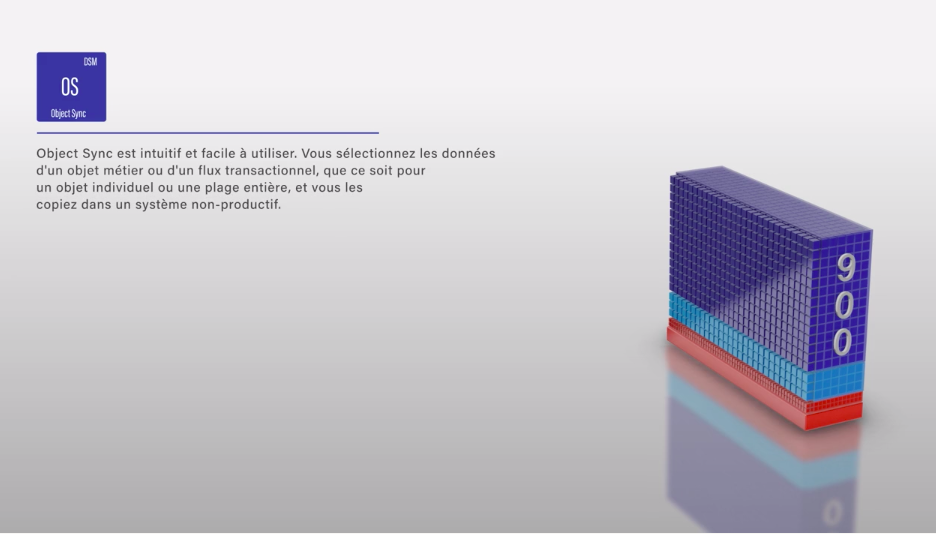 DSM
OS
Object Sync

Object Sync est intuitif et facile à utiliser. Vous sélectionnez les données d'un objet métier ou d'un flux transactionnel, que ce soit pour un objet individuel ou une plage entière, et vous les copiez dans un système non-productif.

900